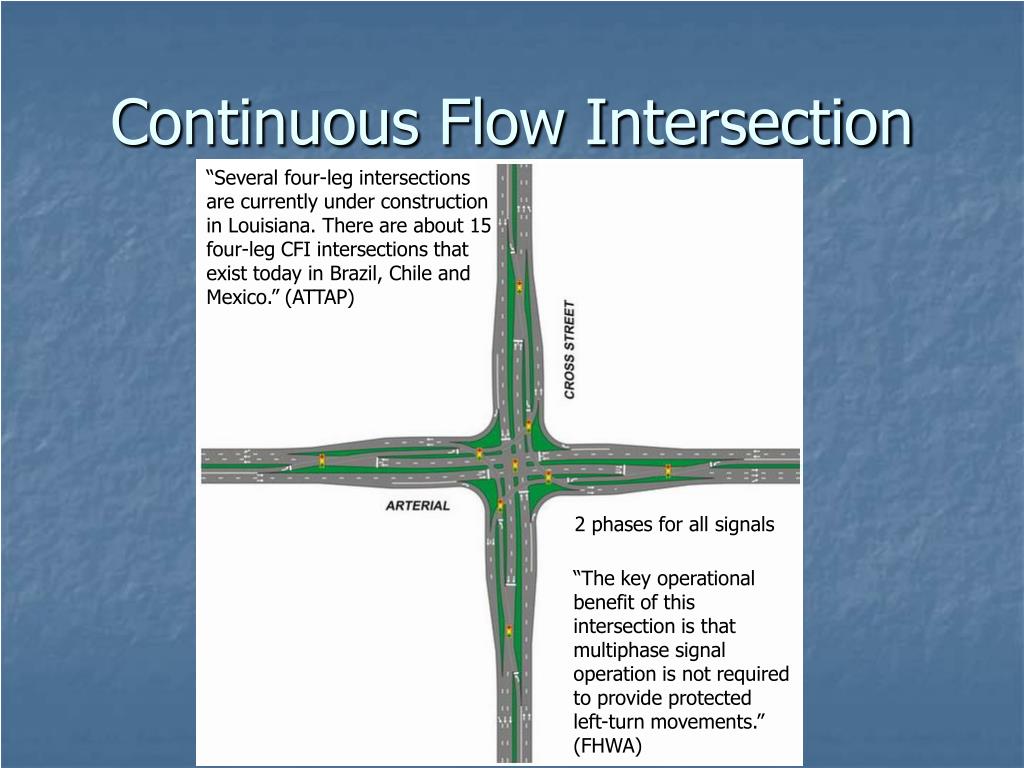 Continuous Flow Intersection

“Several four-leg intersections are currently under construction in Louisiana. There are about 15 four-leg CFI intersections that exist today in Brazil, Chile and Mexico.” (ATTAP)

CROSS STREET

ARTERIAL

2 phases for all signals

“The key operational benefit of this intersection is that multiphase signal operation is not required to provide protected left-turn movements.” (FHWA)